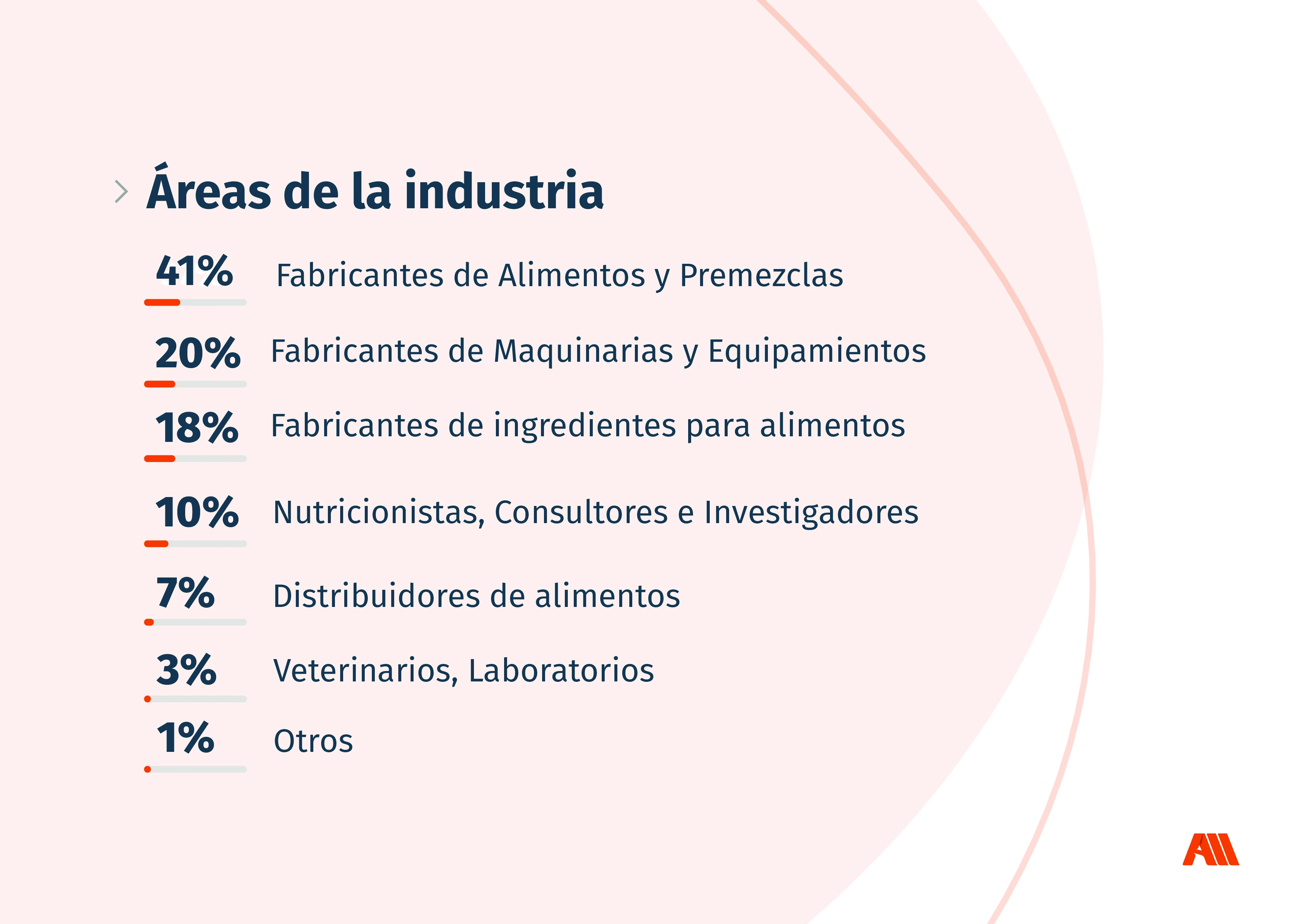 Áreas de la industria

41% Fabricantes de Alimentos y Premezclas

20% Fabricantes de Maquinarias y Equipamientos

18% Fabricantes de ingredientes para alimentos

10% Nutricionistas, Consultores e Investigadores

7% Distribuidores de alimentos

3% Veterinarios, Laboratorios

1% Otros